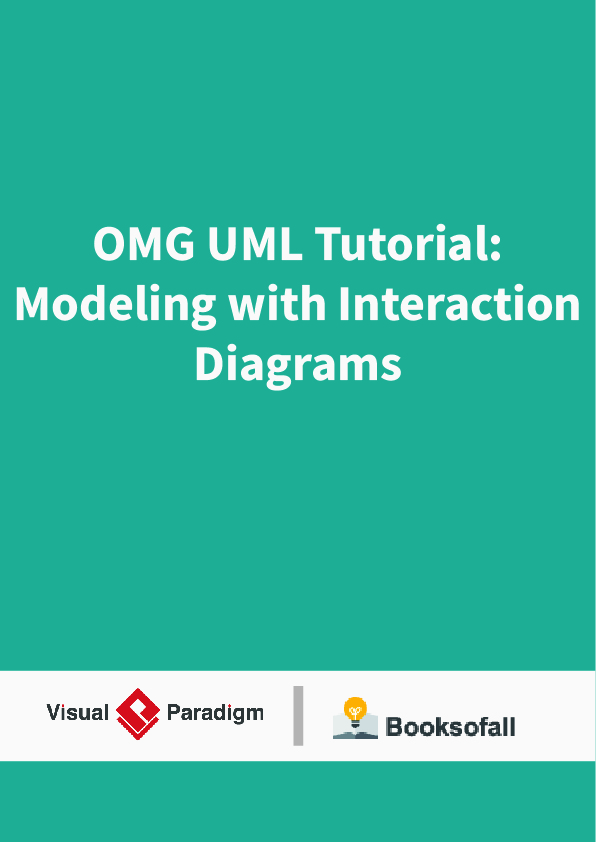 OMG UML Tutorial: Modeling with Interaction Diagrams

Visual Paradigm

Booksofall